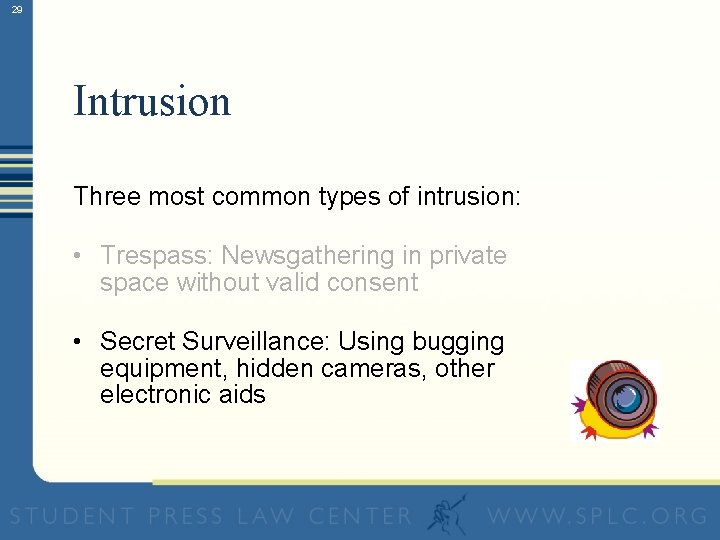 29

Intrusion

Three most common types of intrusion:

• Trespass: Newsgathering in private space without valid consent

• Secret Surveillance: Using bugging equipment, hidden cameras, other electronic aids

STUDENT PRESS LAW CENTER WWW.SPLC.ORG